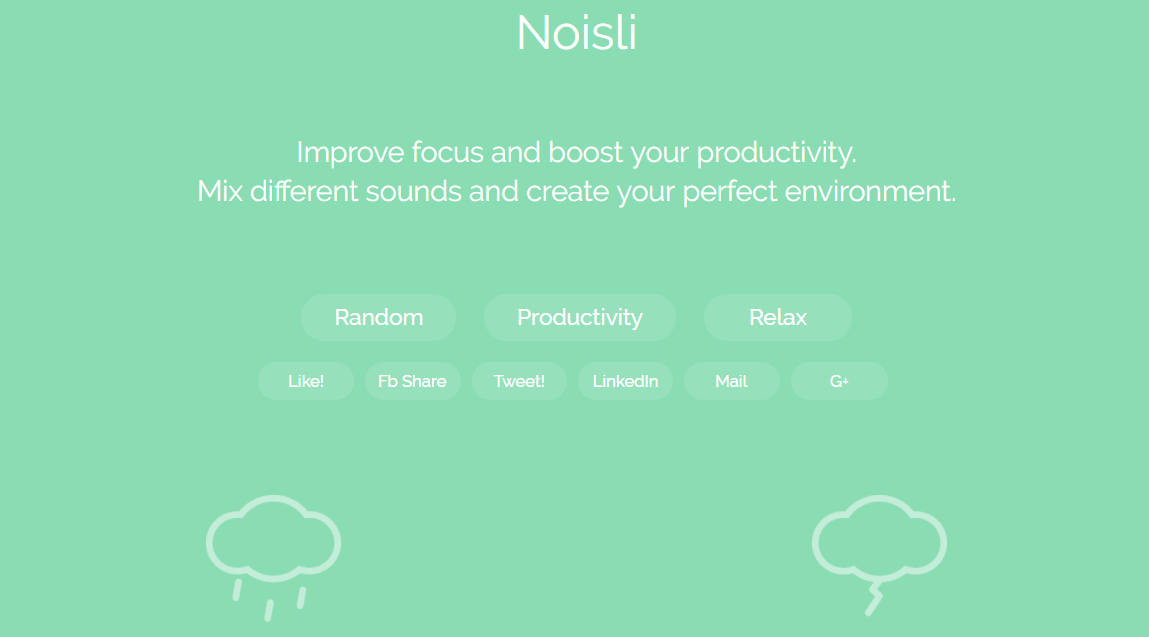 Noisli

Improve focus and boost your productivity.
Mix different sounds and create your perfect environment.

Random Productivity Relax

Like! Fb Share Tweet! LinkedIn Mail G+